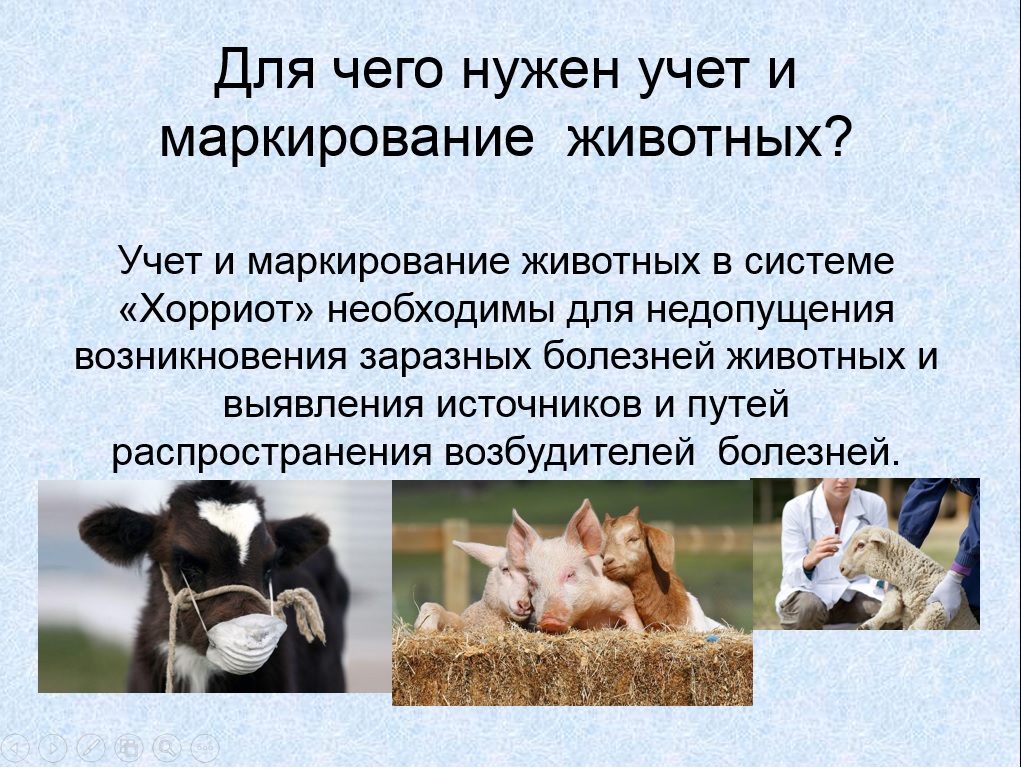 Для чего нужен учет и маркирование животных?

Учет и маркирование животных в системе «Хорриот» необходимы для недопущения возникновения заразных болезней животных и выявления источников и путей распространения возбудителей болезней.